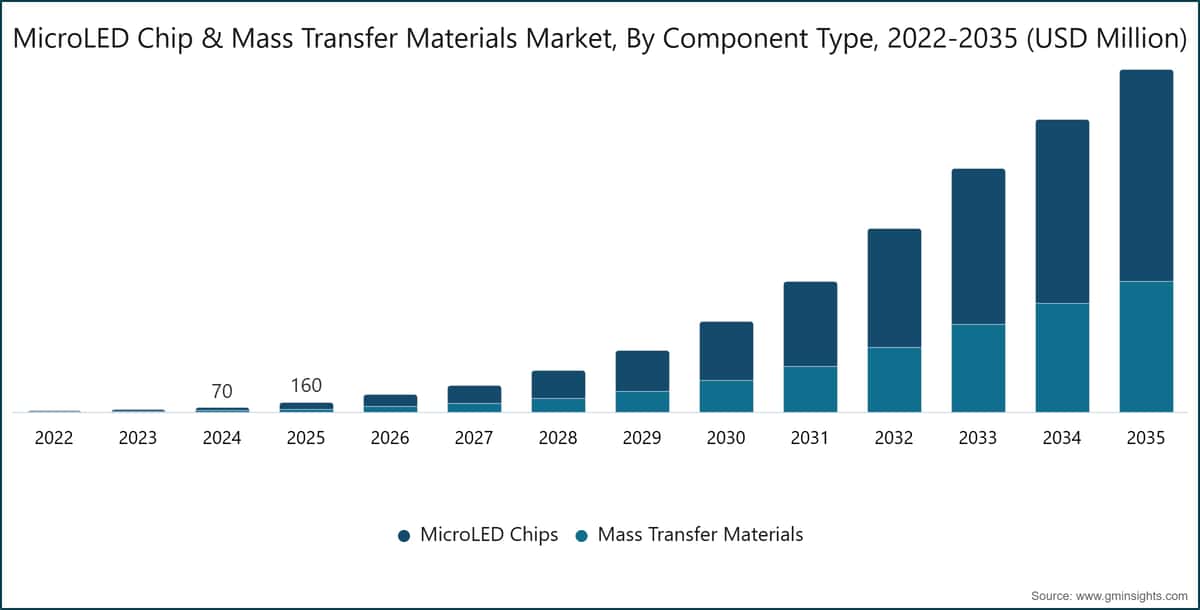 MicroLED Chip & Mass Transfer Materials Market, By Component Type, 2022-2035 (USD Million)

70
160

2022
2023
2024
2025
2026
2027
2028
2029
2030
2031
2032
2033
2034
2035

MicroLED Chips
Mass Transfer Materials

Source: www.gminsights.com